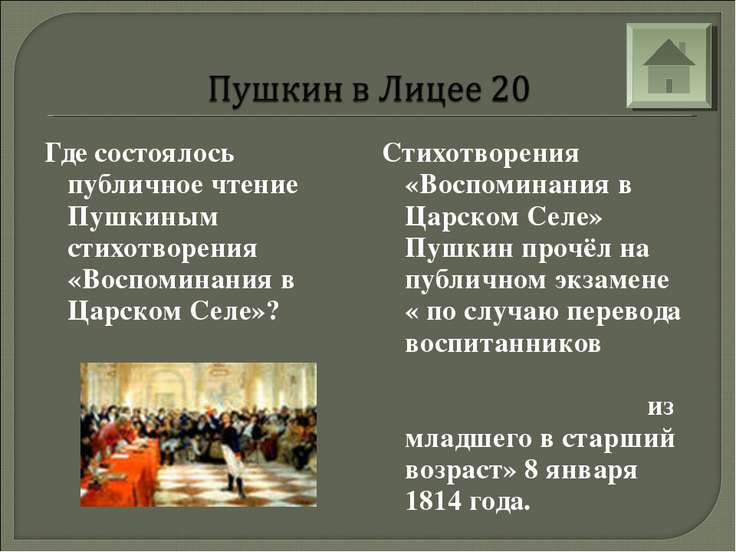 Пушкин в Лицее 20

Где состоялось публичное чтение Пушкиным стихотворения «Воспоминания в Царском Селе»?

Стихотворения «Воспоминания в Царском Селе» Пушкин прочёл на публичном экзамене « по случаю перевода воспитанников

из младшего в старший возраст» 8 января 1814 года.